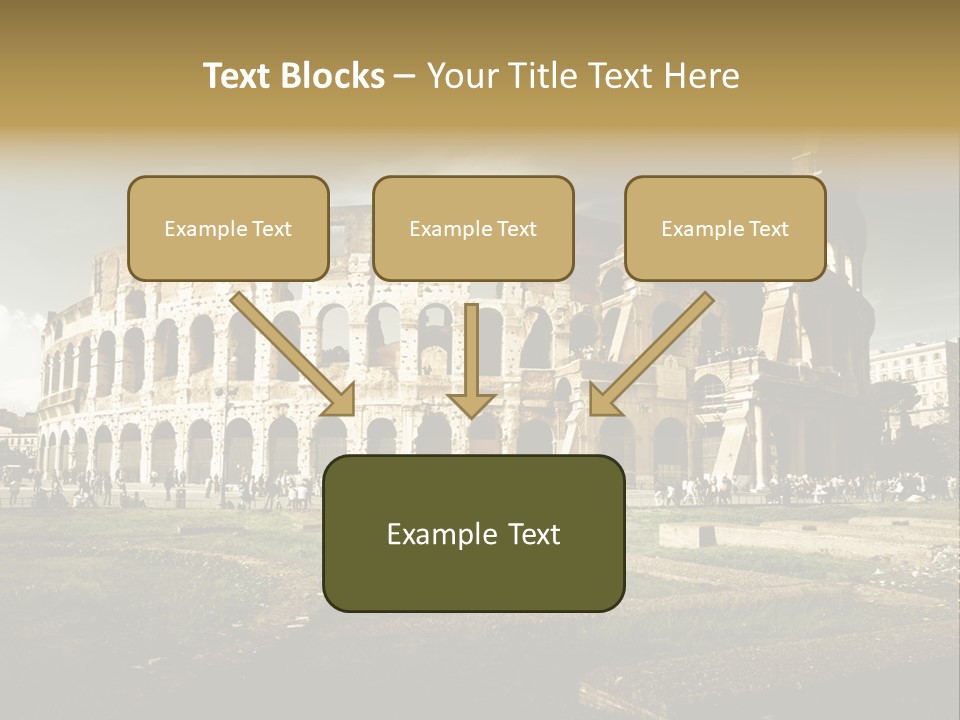 Text Blocks – Your Title Text Here

Example Text

Example Text

Example Text

Example Text